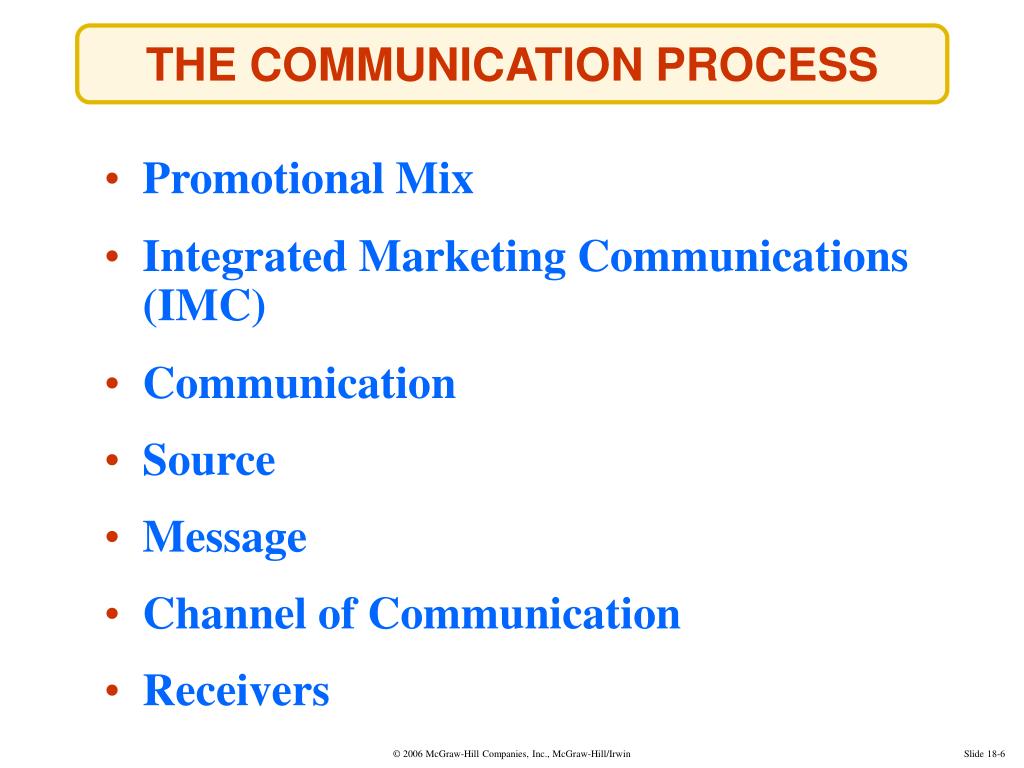 THE COMMUNICATION PROCESS

• Promotional Mix
• Integrated Marketing Communications (IMC)
• Communication
• Source
• Message
• Channel of Communication
• Receivers

© 2006 McGraw-Hill Companies, Inc., McGraw-Hill/Irwin

Slide 18-6